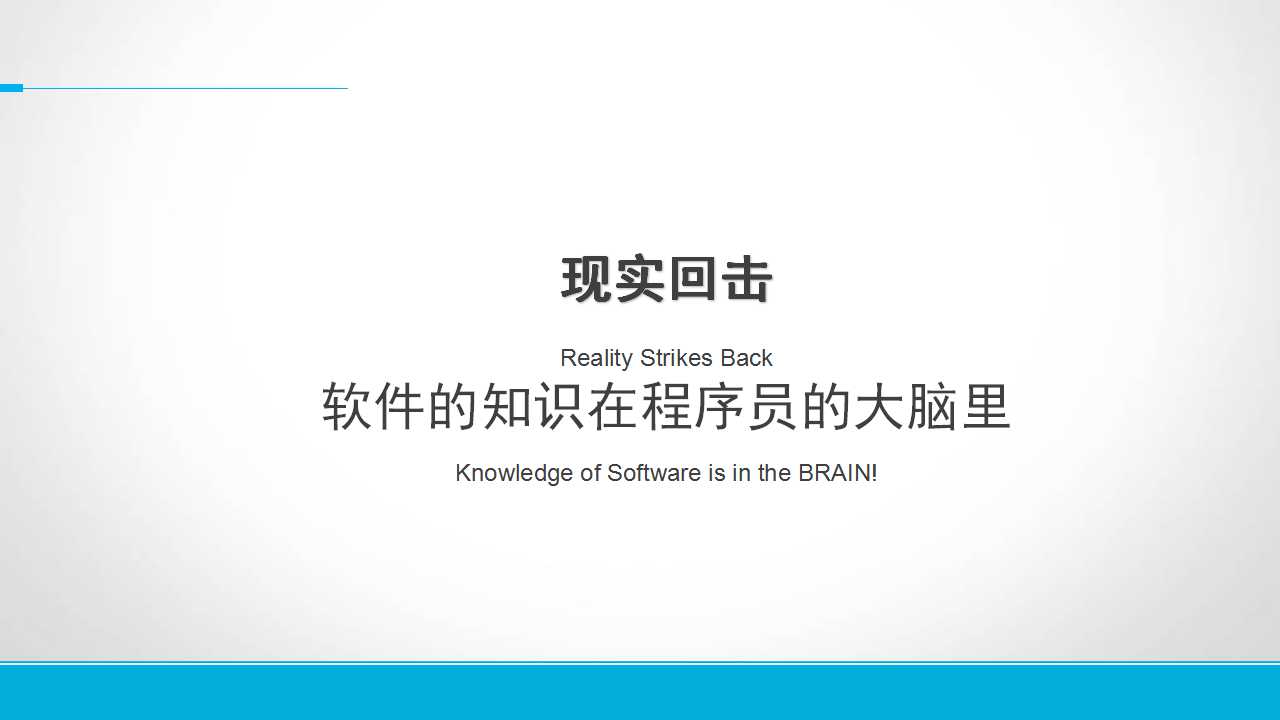 现实回击

Reality Strikes Back

软件的知识在程序员的大脑里

Knowledge of Software is in the BRAIN!